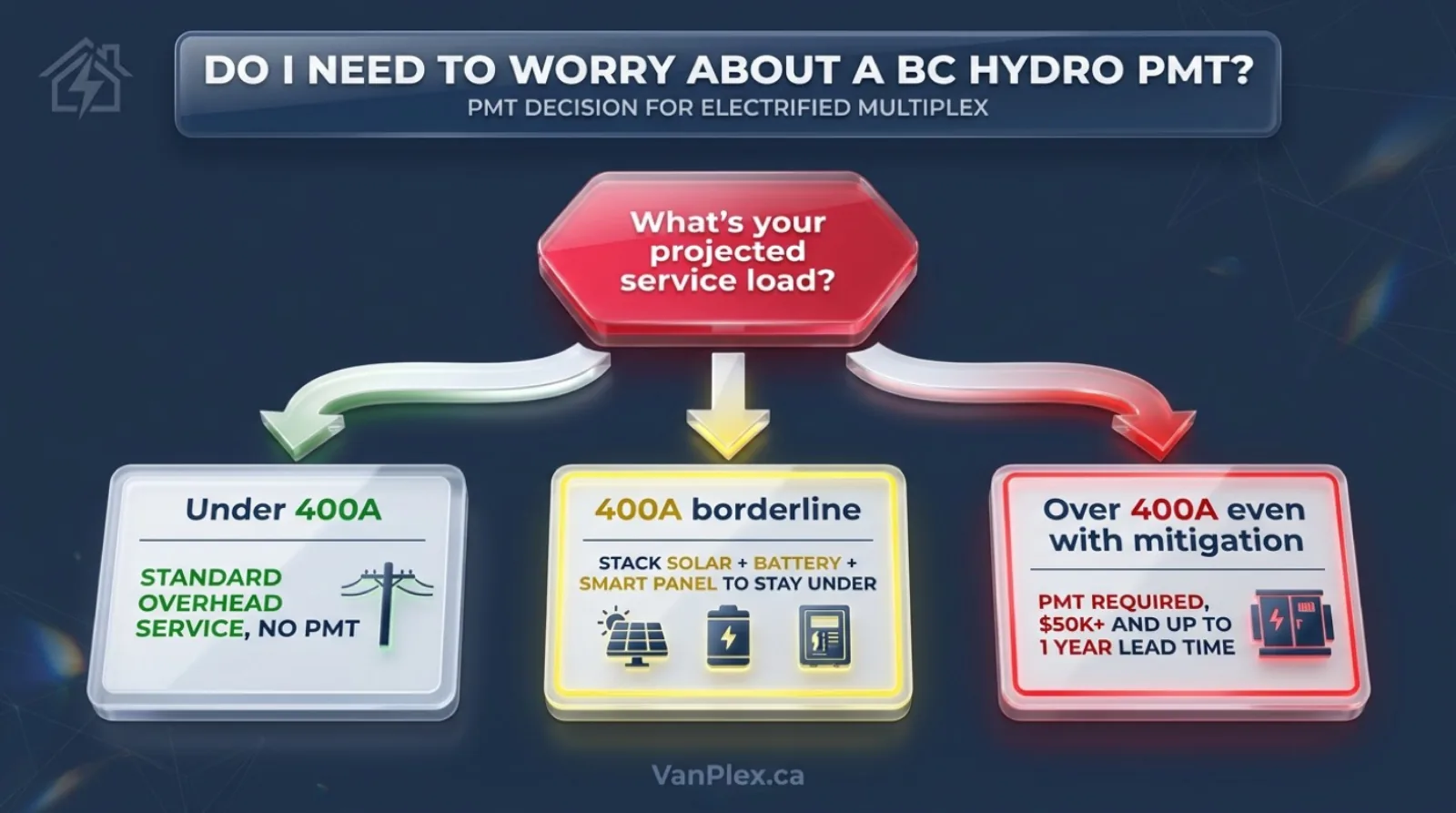 DO I NEED TO WORRY ABOUT A BC HYDRO PMT?
PMT DECISION FOR ELECTRIFIED MULTIPLEX

What's your projected service load?

Under 400A

STANDARD OVERHEAD SERVICE, NO PMT

400A borderline

STACK SOLAR + BATTERY + SMART PANEL TO STAY UNDER

Over 400A even with mitigation

PMT REQUIRED, $50K+ AND UP TO 1 YEAR LEAD TIME

VanPlex.ca